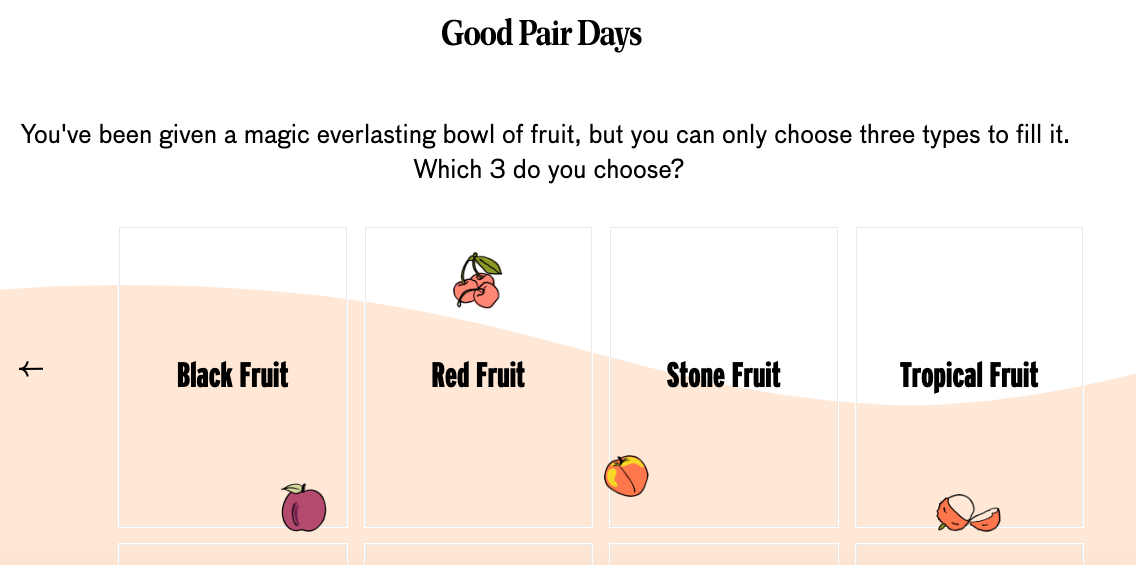 Good Pair Days

You've been given a magic everlasting bowl of fruit, but you can only choose three types to fill it. Which 3 do you choose?

←

Black Fruit

Red Fruit

Stone Fruit

Tropical Fruit